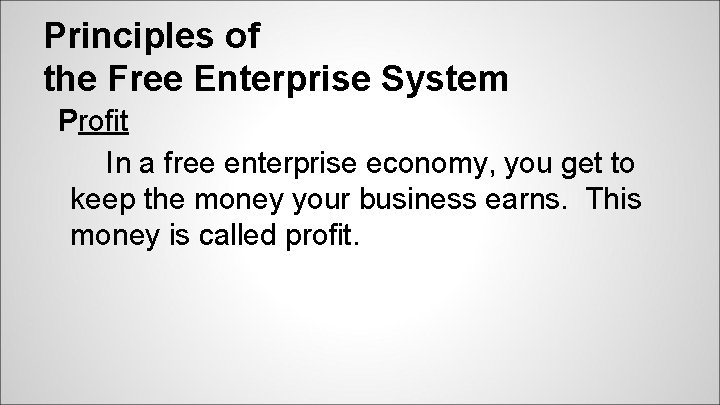 Principles of
the Free Enterprise System

Profit

In a free enterprise economy, you get to keep the money your business earns. This money is called profit.